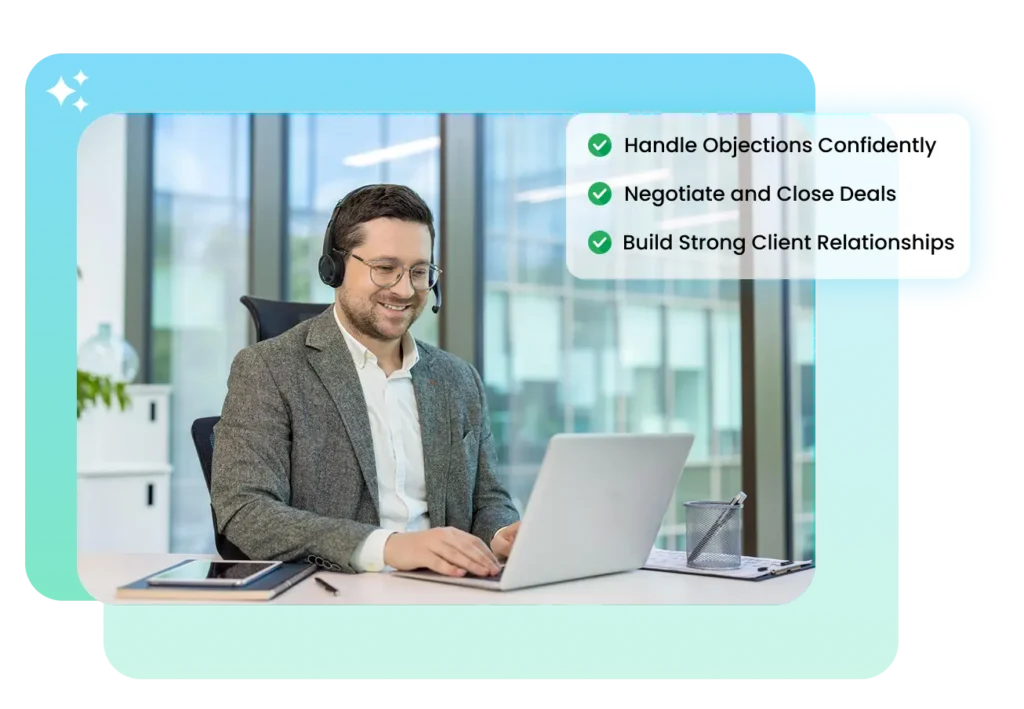 Handle Objections Confidently
Negotiate and Close Deals
Build Strong Client Relationships